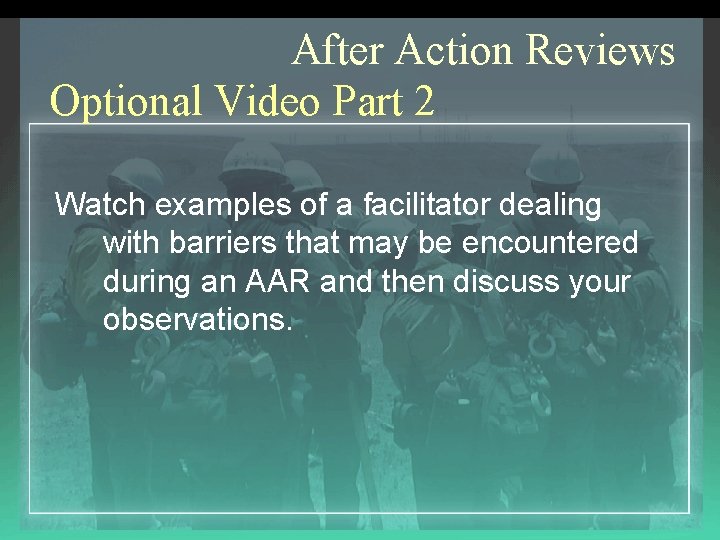 After Action Reviews
Optional Video Part 2

Watch examples of a facilitator dealing with barriers that may be encountered during an AAR and then discuss your observations.